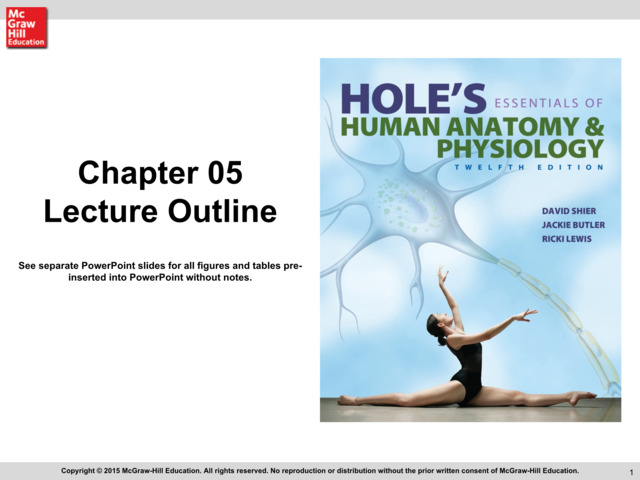 Mc Graw Hill Education

Chapter 05
Lecture Outline

See separate PowerPoint slides for all figures and tables pre-inserted into PowerPoint without notes.

HOLE'S ESSENTIALS OF
HUMAN ANATOMY & PHYSIOLOGY
TWELFTH EDITION

DAVID SHIER
JACKIE BUTLER
RICKI LEWIS

Copyright © 2015 McGraw-Hill Education. All rights reserved. No reproduction or distribution without the prior written consent of McGraw-Hill Education.

1